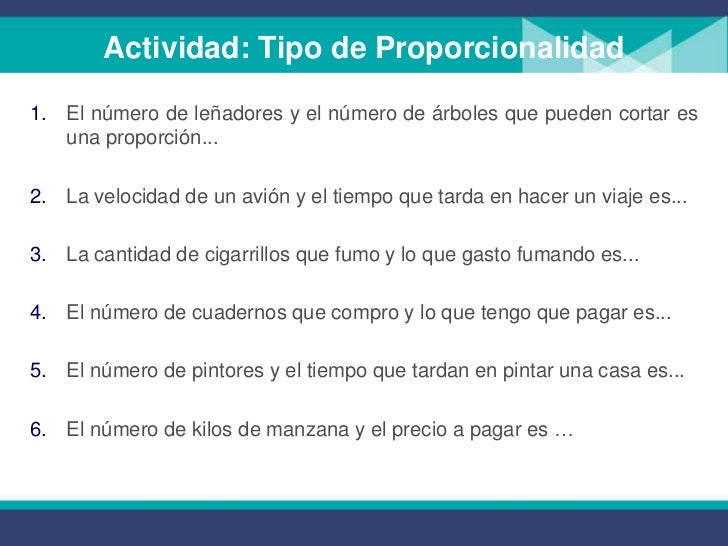 Actividad: Tipo de Proporcionalidad

1. El número de leñadores y el número de árboles que pueden cortar es una proporción...

2. La velocidad de un avión y el tiempo que tarda en hacer un viaje es...

3. La cantidad de cigarrillos que fumo y lo que gasto fumando es...

4. El número de cuadernos que compro y lo que tengo que pagar es...

5. El número de pintores y el tiempo que tardan en pintar una casa es...

6. El número de kilos de manzana y el precio a pagar es …